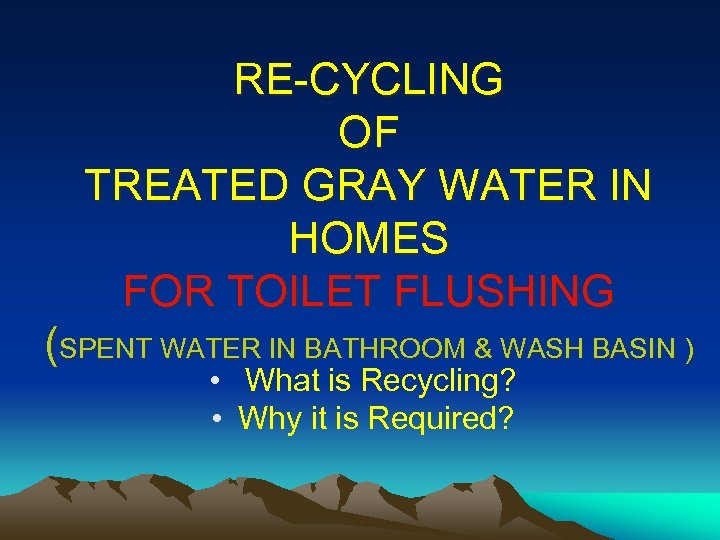 RE-CYCLING
OF
TREATED GRAY WATER IN HOMES
FOR TOILET FLUSHING
(SPENT WATER IN BATHROOM & WASH BASIN )

• What is Recycling?
• Why it is Required?